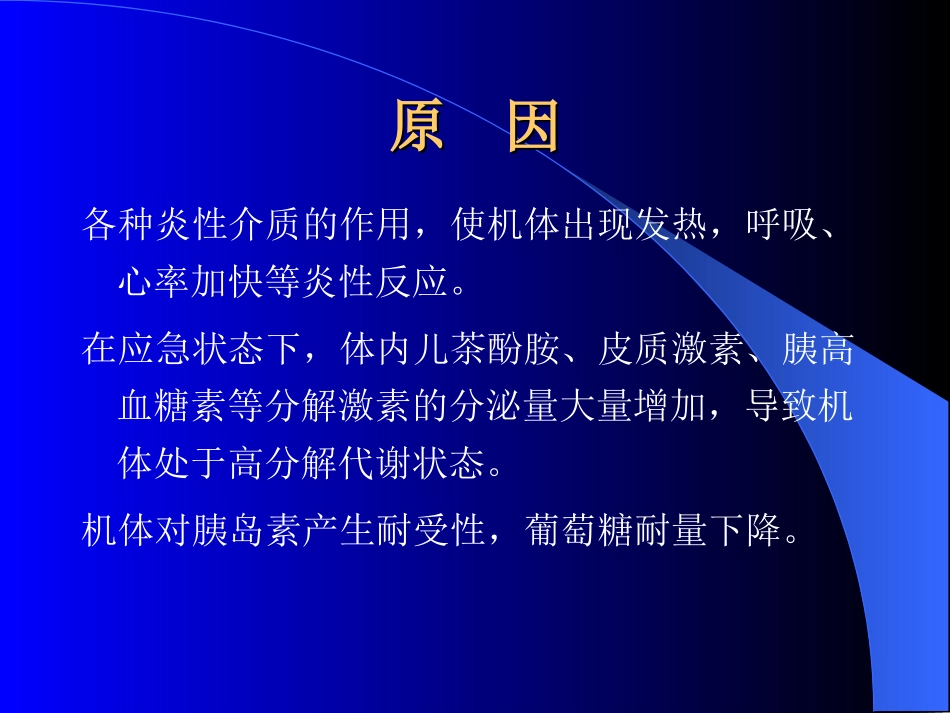 原　因

各种炎性介质的作用，使机体出现发热，呼吸、心率加快等炎性反应。

在应急状态下，体内儿茶酚胺、皮质激素、胰高血糖素等分解激素的分泌量大量增加，导致机体处于高分解代谢状态。

机体对胰岛素产生耐受性，葡萄糖耐量下降。